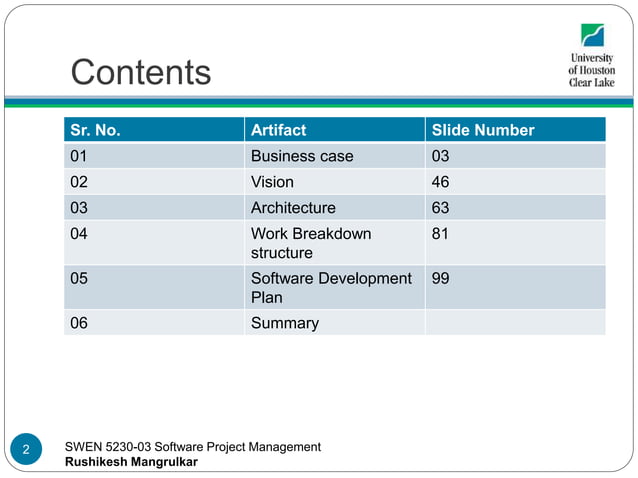 Contents

University of Houston Clear Lake

| Sr. No. | Artifact | Slide Number |
|---|---|---|
| 01 | Business case | 03 |
| 02 | Vision | 46 |
| 03 | Architecture | 63 |
| 04 | Work Breakdown structure | 81 |
| 05 | Software Development Plan | 99 |
| 06 | Summary | |

2

SWEN 5230-03 Software Project Management
Rushikesh Mangrulkar